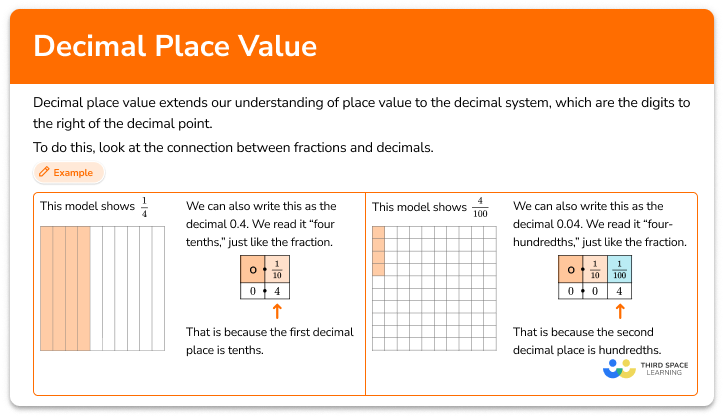 Decimal Place Value

Decimal place value extends our understanding of place value to the decimal system, which are the digits to the right of the decimal point.

To do this, look at the connection between fractions and decimals.

Example

This model shows $\frac{1}{4}$

We can also write this as the decimal 0.4. We read it "four tenths," just like the fraction.

| O | $\frac{1}{10}$ |
|---|---|
| 0 | 4 |

That is because the first decimal place is tenths.

This model shows $\frac{4}{100}$

We can also write this as the decimal 0.04. We read it "four-hundredths," just like the fraction.

| O | $\frac{1}{10}$ | $\frac{1}{100}$ |
|---|---|---|
| 0 | 0 | 4 |

That is because the second decimal place is hundredths.

THIRD SPACE LEARNING